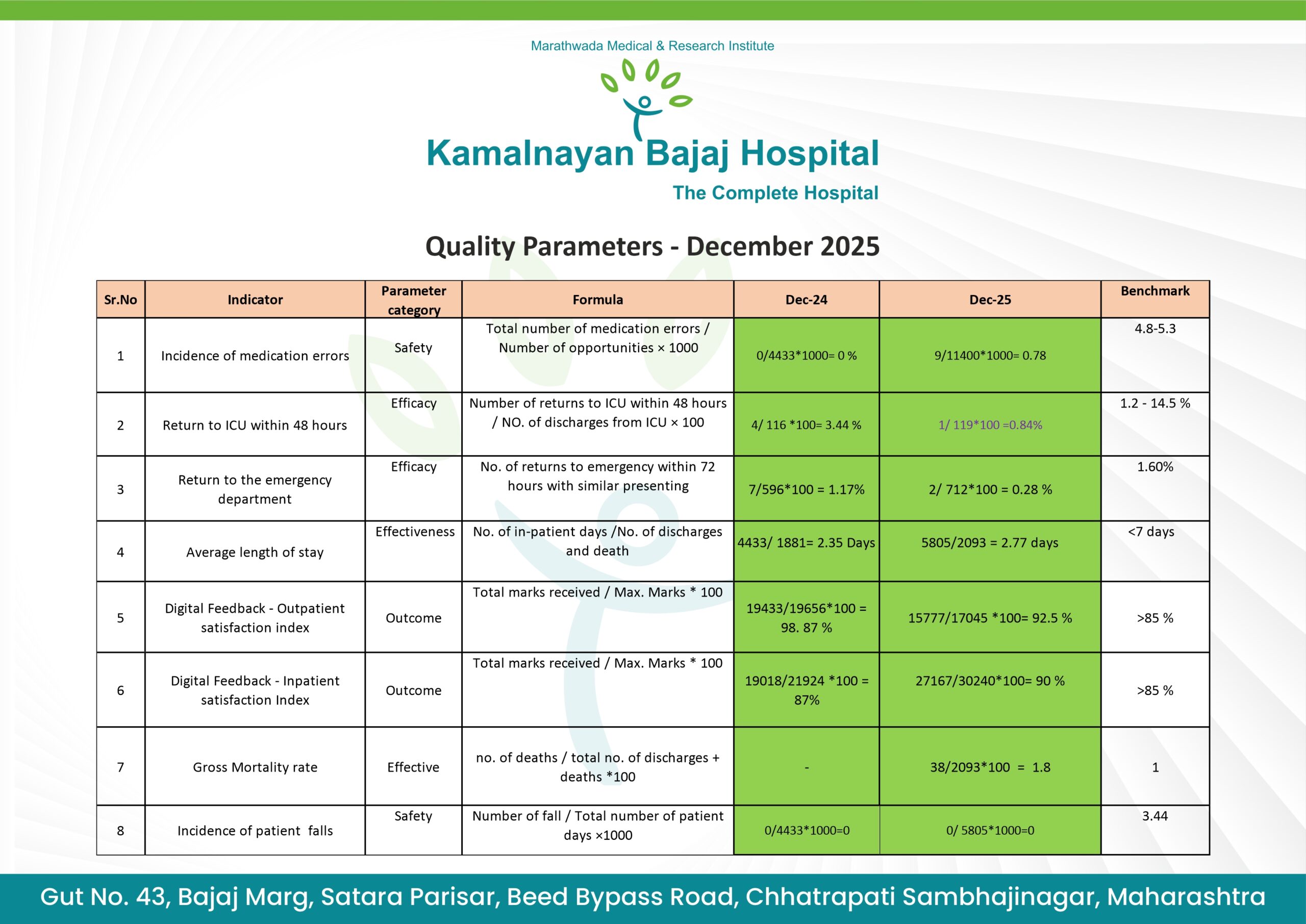 Marathwada Medical & Research Institute

Kamalnayan Bajaj Hospital

The Complete Hospital

Quality Parameters - December 2025

| Sr.No | Indicator | Parameter category | Formula | Dec-24 | Dec-25 | Benchmark |
|---|---|---|---|---|---|---|
| 1 | Incidence of medication errors | Safety | Total number of medication errors / Number of opportunities × 1000 | 0/4433*1000= 0 % | 9/11400*1000= 0.78 | 4.8-5.3 |
| 2 | Return to ICU within 48 hours | Efficacy | Number of returns to ICU within 48 hours / NO. of discharges from ICU × 100 | 4/ 116 *100= 3.44 % | 1/ 119*100 =0.84% | 1.2 - 14.5 % |
| 3 | Return to the emergency department | Efficacy | No. of returns to emergency within 72 hours with similar presenting | 7/596*100 = 1.17% | 2/ 712*100 = 0.28 % | 1.60% |
| 4 | Average length of stay | Effectiveness | No. of in-patient days /No. of discharges and death | 4433/ 1881= 2.35 Days | 5805/2093 = 2.77 days | <7 days |
| 5 | Digital Feedback - Outpatient satisfaction index | Outcome | Total marks received / Max. Marks * 100 | 19433/19656*100 = 98. 87 % | 15777/17045 *100= 92.5 % | >85 % |
| 6 | Digital Feedback - Inpatient satisfaction Index | Outcome | Total marks received / Max. Marks * 100 | 19018/21924 *100 = 87% | 27167/30240*100= 90 % | >85 % |
| 7 | Gross Mortality rate | Effective | no. of deaths / total no. of discharges + deaths *100 | - | 38/2093*100 = 1.8 | 1 |
| 8 | Incidence of patient falls | Safety | Number of fall / Total number of patient days ×1000 | 0/4433*1000=0 | 0/ 5805*1000=0 | 3.44 |

Gut No. 43, Bajaj Marg, Satara Parisar, Beed Bypass Road, Chhatrapati Sambhajinagar, Maharashtra